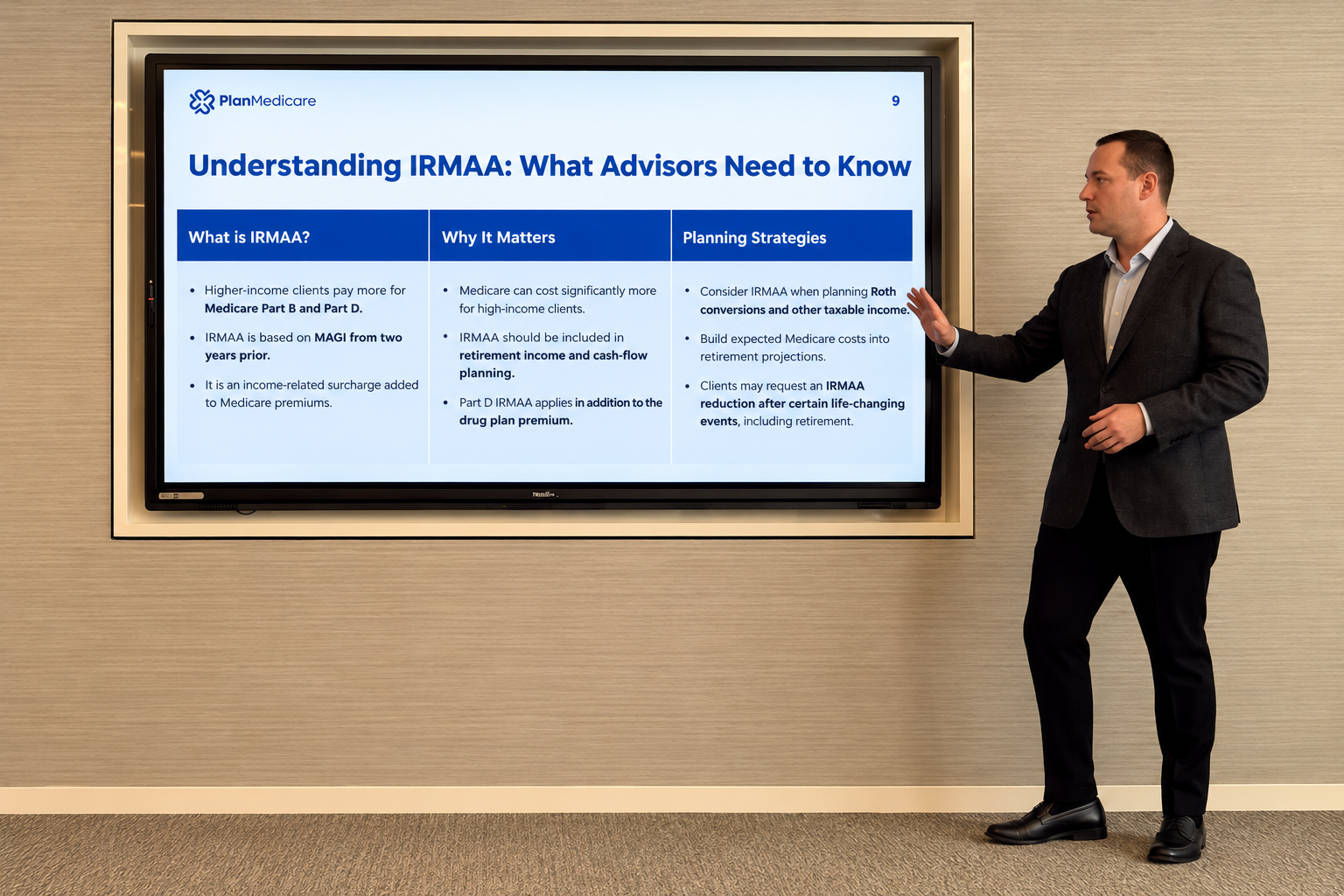 PlanMedicare

9

Understanding IRMAA: What Advisors Need to Know

What is IRMAA?

• Higher-income clients pay more for Medicare Part B and Part D.

• IRMAA is based on MAGI from two years prior.

• It is an income-related surcharge added to Medicare premiums.

Why It Matters

• Medicare can cost significantly more for high-income clients.

• IRMAA should be included in retirement income and cash-flow planning.

• Part D IRMAA applies in addition to the drug plan premium.

Planning Strategies

• Consider IRMAA when planning Roth conversions and other taxable income.

• Build expected Medicare costs into retirement projections.

• Clients may request an IRMAA reduction after certain life-changing events, including retirement.